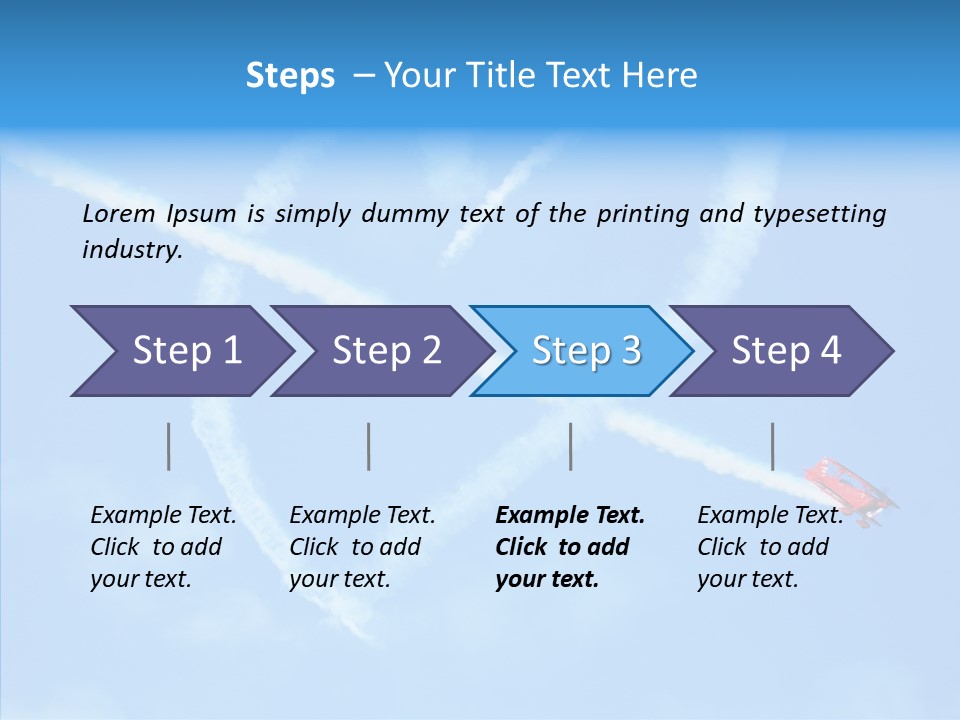 Steps – Your Title Text Here

Lorem Ipsum is simply dummy text of the printing and typesetting industry.

Step 1

Step 2

Step 3

Step 4

Example Text. Click to add your text.

Example Text. Click to add your text.

Example Text. Click to add your text.

Example Text. Click to add your text.